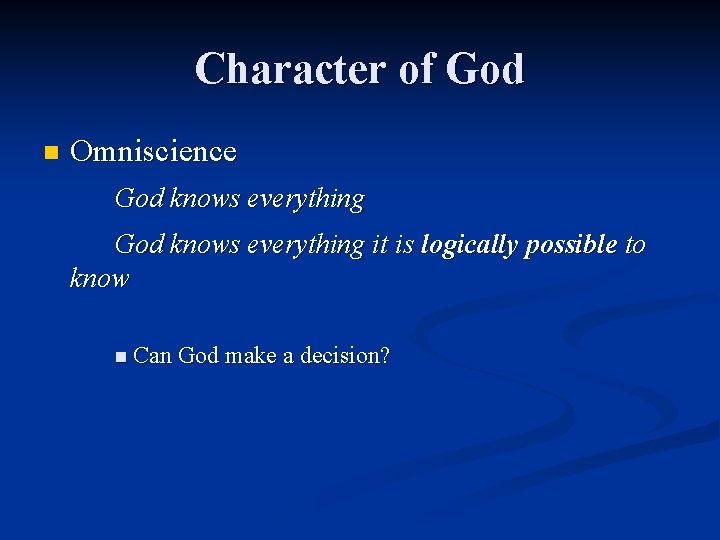 Character of God

Omniscience

God knows everything

God knows everything it is logically possible to know

Can God make a decision?